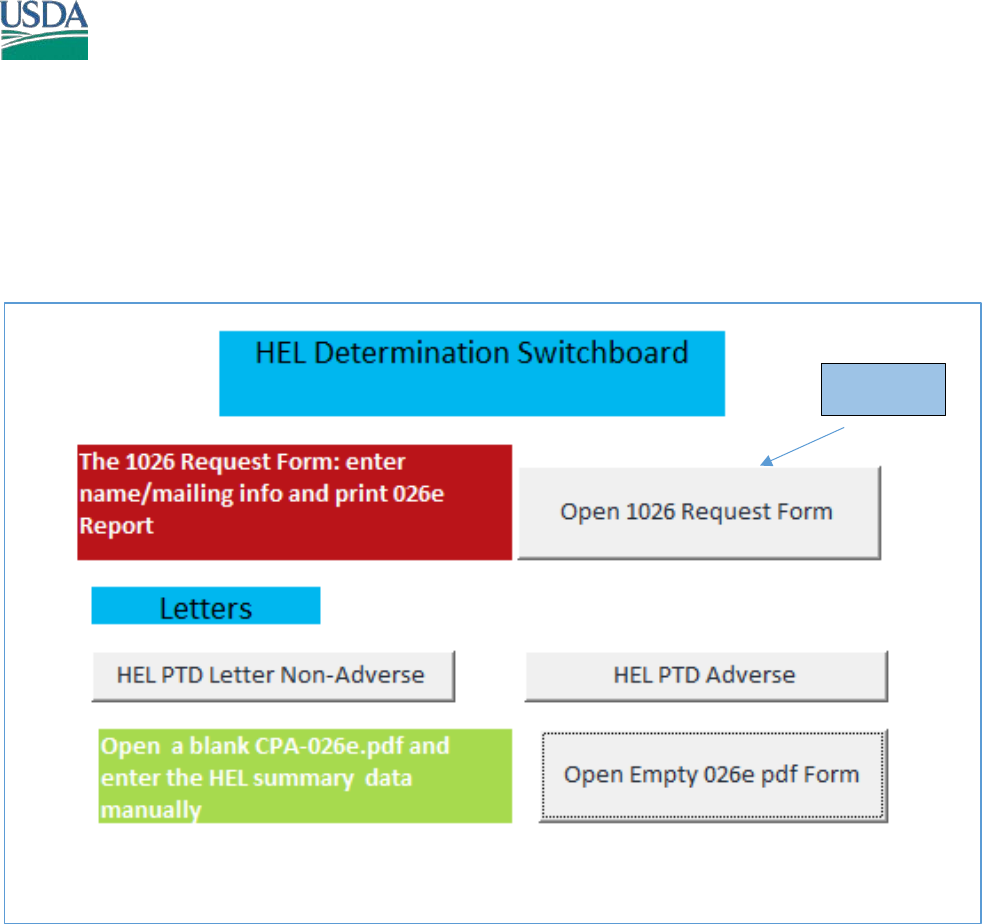 USDA

HEL Determination Switchboard

The 1026 Request Form: enter name/mailing info and print 026e Report

Open 1026 Request Form

Letters

HEL PTD Letter Non-Adverse

HEL PTD Adverse

Open a blank CPA-026e.pdf and enter the HEL summary data manually

Open Empty 026e pdf Form